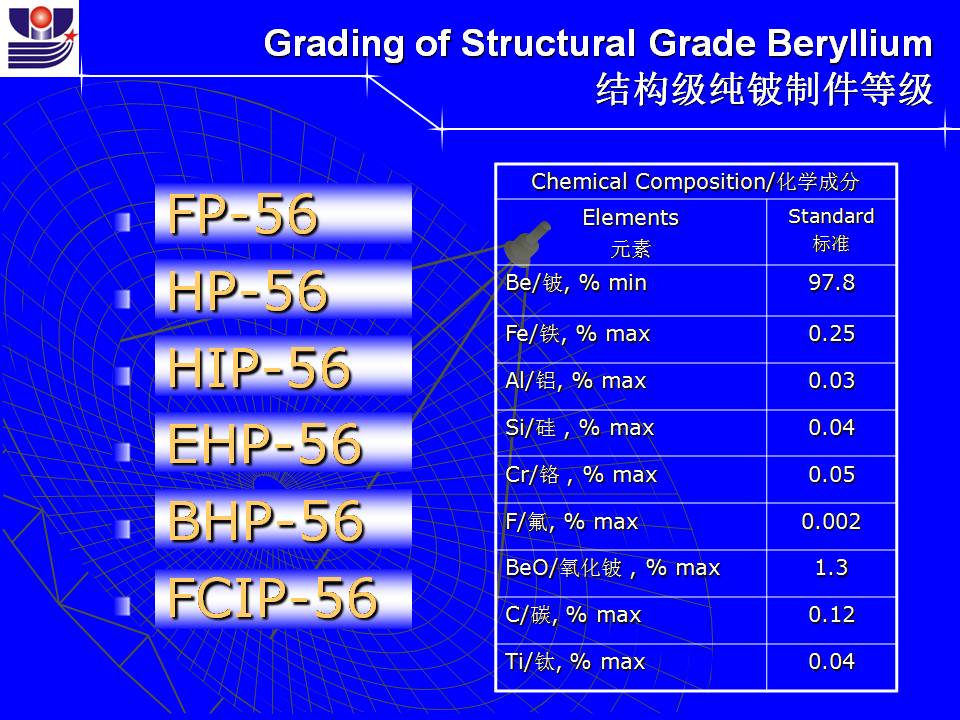 Grading of Structural Grade Beryllium
结构级纯铍制件等级

FP-56

HP-56

HIP-56

EHP-56

BHP-56

FCIP-56

| Chemical Composition/化学成分 | |
|---|---|
| Elements 元素 | Standard 标准 |
| Be/铍, % min | 97.8 |
| Fe/铁, % max | 0.25 |
| Al/铝, % max | 0.03 |
| Si/硅 , % max | 0.04 |
| Cr/铬 , % max | 0.05 |
| F/氟, % max | 0.002 |
| BeO/氧化铍 , % max | 1.3 |
| C/碳, % max | 0.12 |
| Ti/钛, % max | 0.04 |